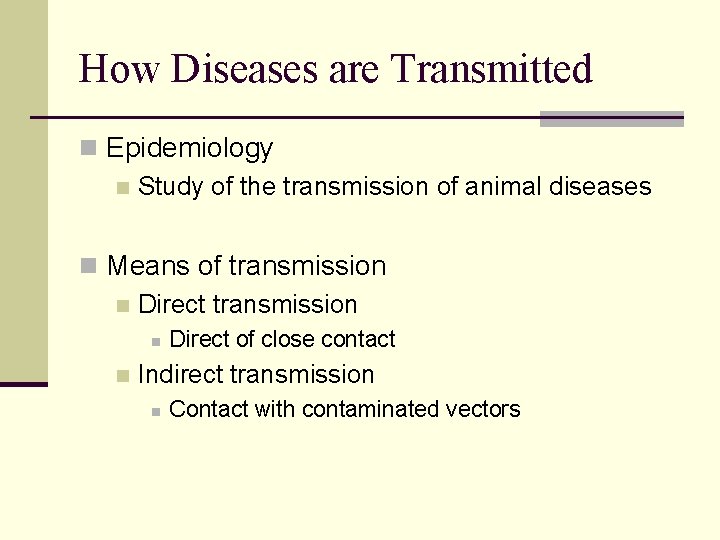 How Diseases are Transmitted

Epidemiology

Study of the transmission of animal diseases

Means of transmission

Direct transmission

Direct of close contact

Indirect transmission

Contact with contaminated vectors